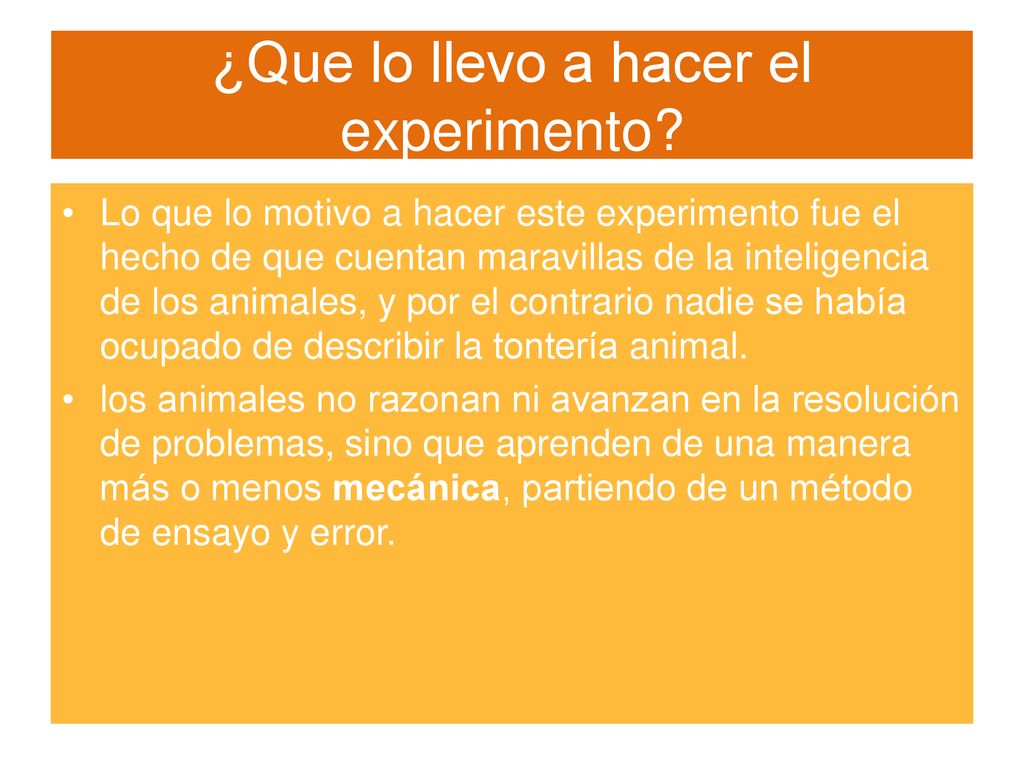 ¿Que lo llevo a hacer el experimento?

• Lo que lo motivo a hacer este experimento fue el hecho de que cuentan maravillas de la inteligencia de los animales, y por el contrario nadie se había ocupado de describir la tontería animal.

• los animales no razonan ni avanzan en la resolución de problemas, sino que aprenden de una manera más o menos **mecánica**, partiendo de un método de ensayo y error.